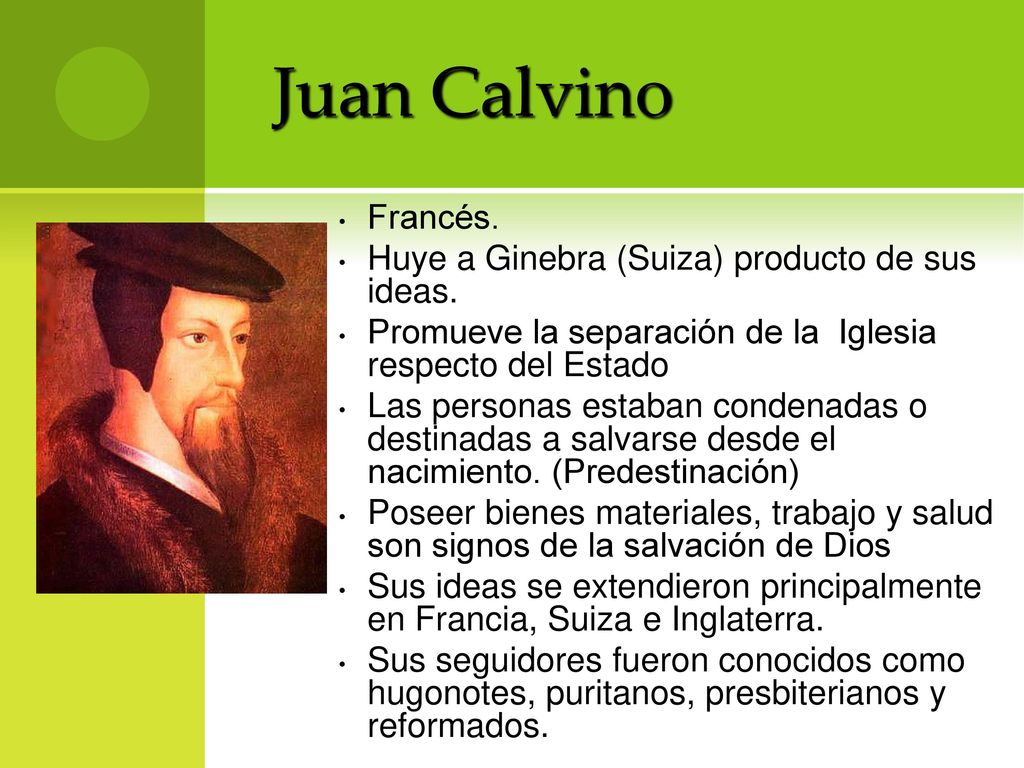 Juan Calvino

• Francés.
• Huye a Ginebra (Suiza) producto de sus ideas.
• Promueve la separación de la Iglesia respecto del Estado
• Las personas estaban condenadas o destinadas a salvarse desde el nacimiento. (Predestinación)
• Poseer bienes materiales, trabajo y salud son signos de la salvación de Dios
• Sus ideas se extendieron principalmente en Francia, Suiza e Inglaterra.
• Sus seguidores fueron conocidos como hugonotes, puritanos, presbiterianos y reformados.